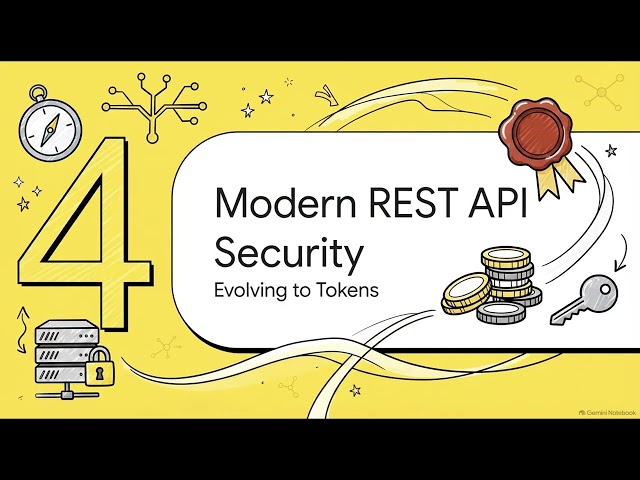 4

Modern REST API Security

Evolving to Tokens

Gemini Notebook